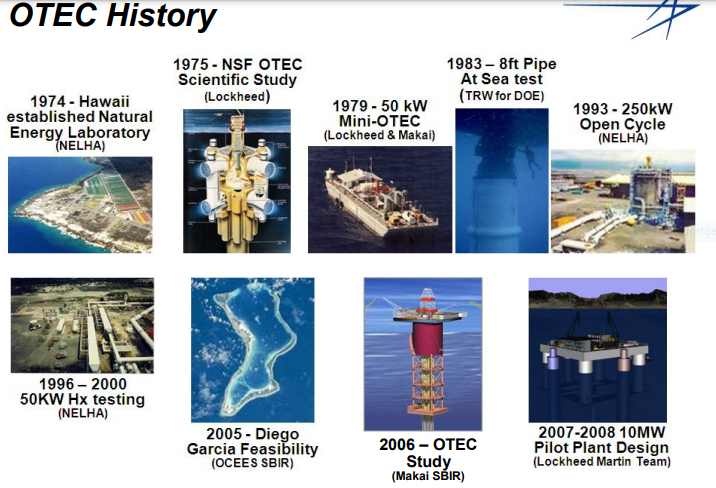 OTEC History

1974 - Hawaii established Natural Energy Laboratory
(NELHA)

1975 - NSF OTEC Scientific Study
(Lockheed)

1979 - 50 kW Mini-OTEC
(Lockheed & Makai)

1983 – 8ft Pipe At Sea test
(TRW for DOE)

1993 - 250kW Open Cycle
(NELHA)

1996 – 2000 50KW Hx testing
(NELHA)

2005 - Diego Garcia Feasibility
(OCEES SBIR)

2006 – OTEC Study
(Makai SBIR)

2007-2008 10MW Pilot Plant Design
(Lockheed Martin Team)